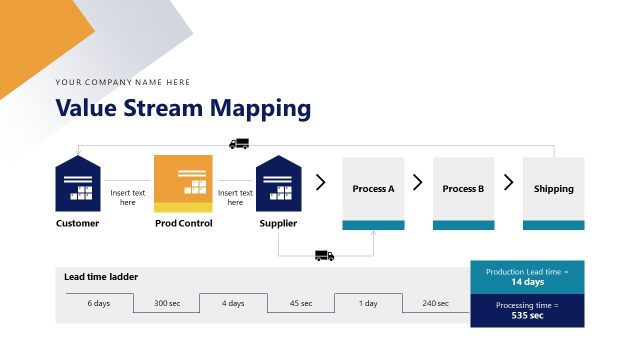 YOUR COMPANY NAME HERE

Value Stream Mapping

Customer

Insert text here

Prod Control

Insert text here

Supplier

Process A

Process B

Shipping

Lead time ladder

6 days

300 sec

4 days

45 sec

1 day

240 sec

Production Lead time = 14 days

Processing time = 535 sec